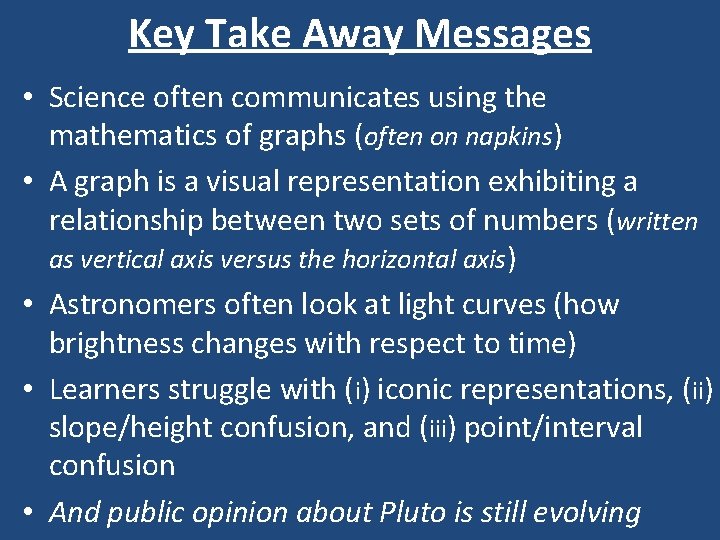 Key Take Away Messages

• Science often communicates using the mathematics of graphs (often on napkins)

• A graph is a visual representation exhibiting a relationship between two sets of numbers (written as vertical axis versus the horizontal axis)

• Astronomers often look at light curves (how brightness changes with respect to time)

• Learners struggle with (i) iconic representations, (ii) slope/height confusion, and (iii) point/interval confusion

• And public opinion about Pluto is still evolving